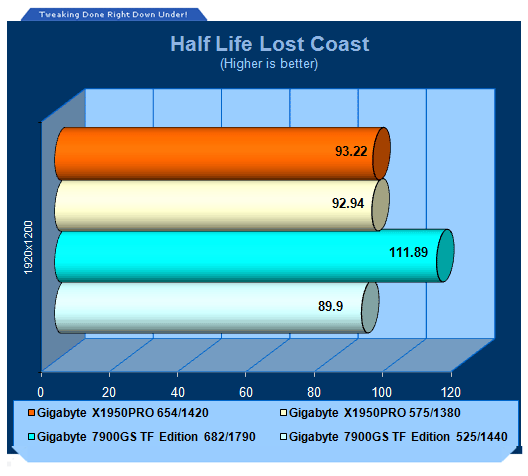 Tweaking Done Right Down Under!

Half Life Lost Coast
(Higher is better)

1920x1200

93.22
92.94
111.89
89.9

0 20 40 60 80 100 120

Gigabyte X1950PRO 654/1420
Gigabyte X1950PRO 575/1380
Gigabyte 7900GS TF Edition 682/1790
Gigabyte 7900GS TF Edition 525/1440